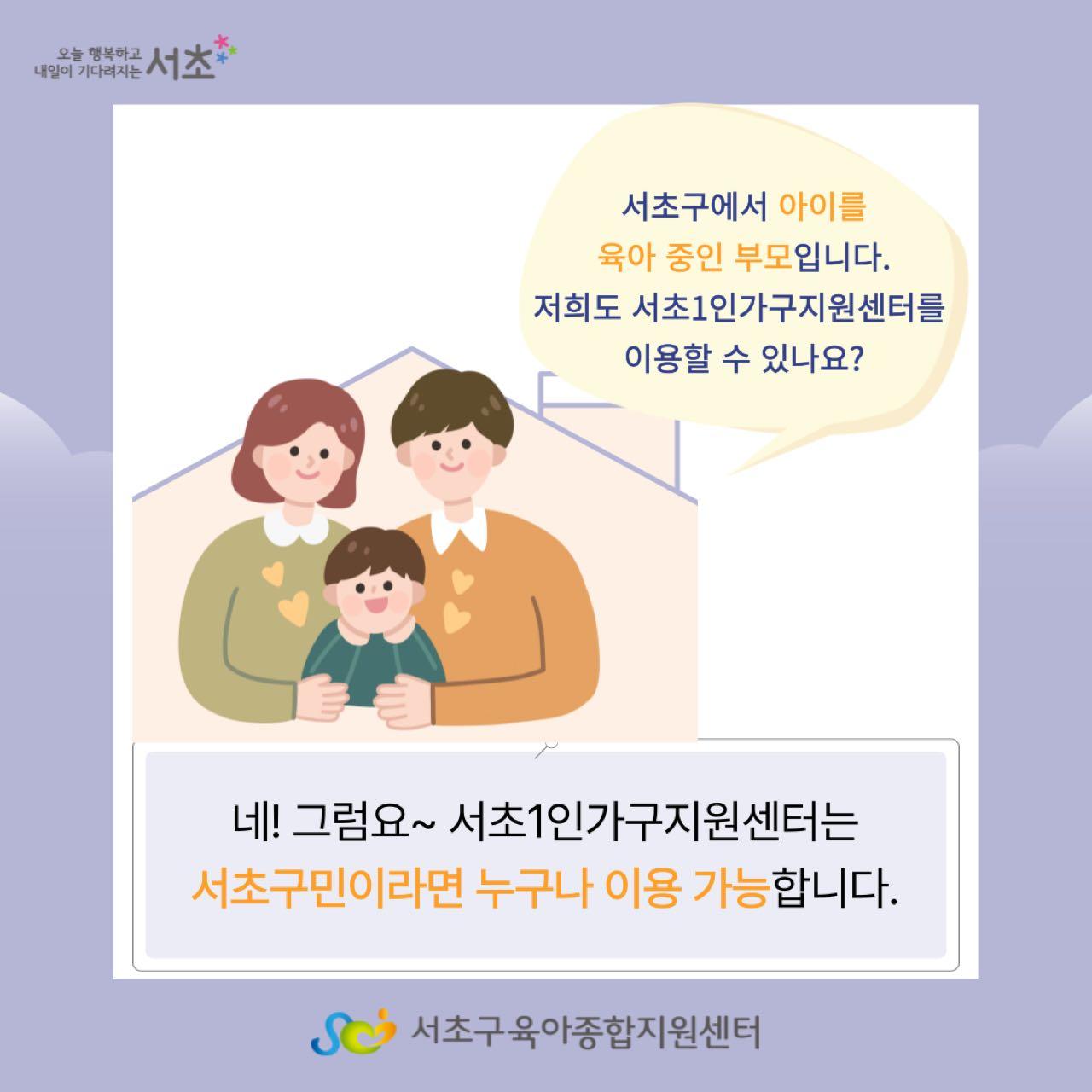 오늘 행복하고 내일이 기다려지는 서초

서초구에서 아이를 육아 중인 부모입니다. 저희도 서초1인가구지원센터를 이용할 수 있나요?

네! 그럼요~ 서초1인가구지원센터는 서초구민이라면 누구나 이용 가능합니다.

서초구육아종합지원센터